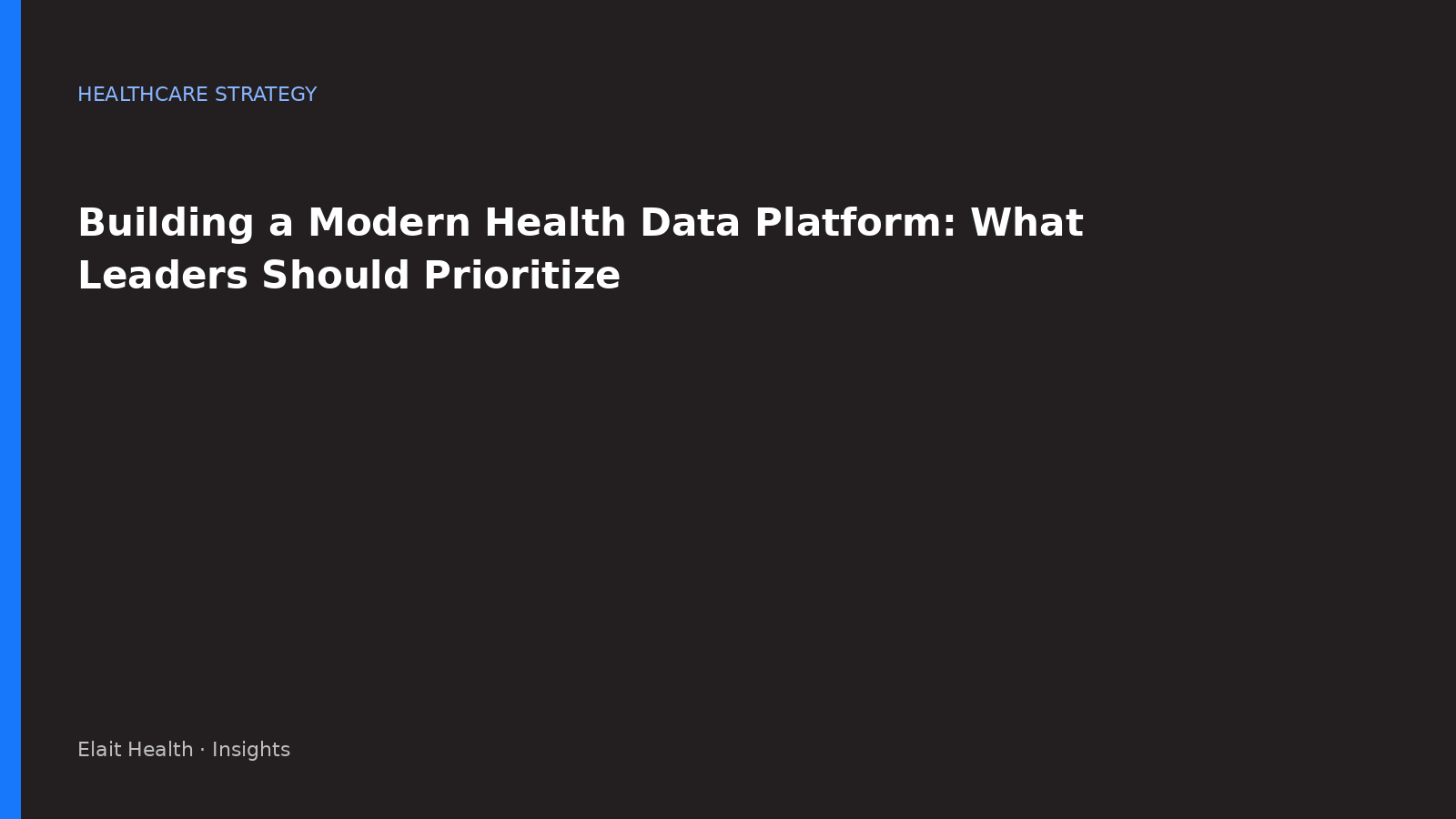 HEALTHCARE STRATEGY

Building a Modern Health Data Platform: What Leaders Should Prioritize

Elait Health · Insights